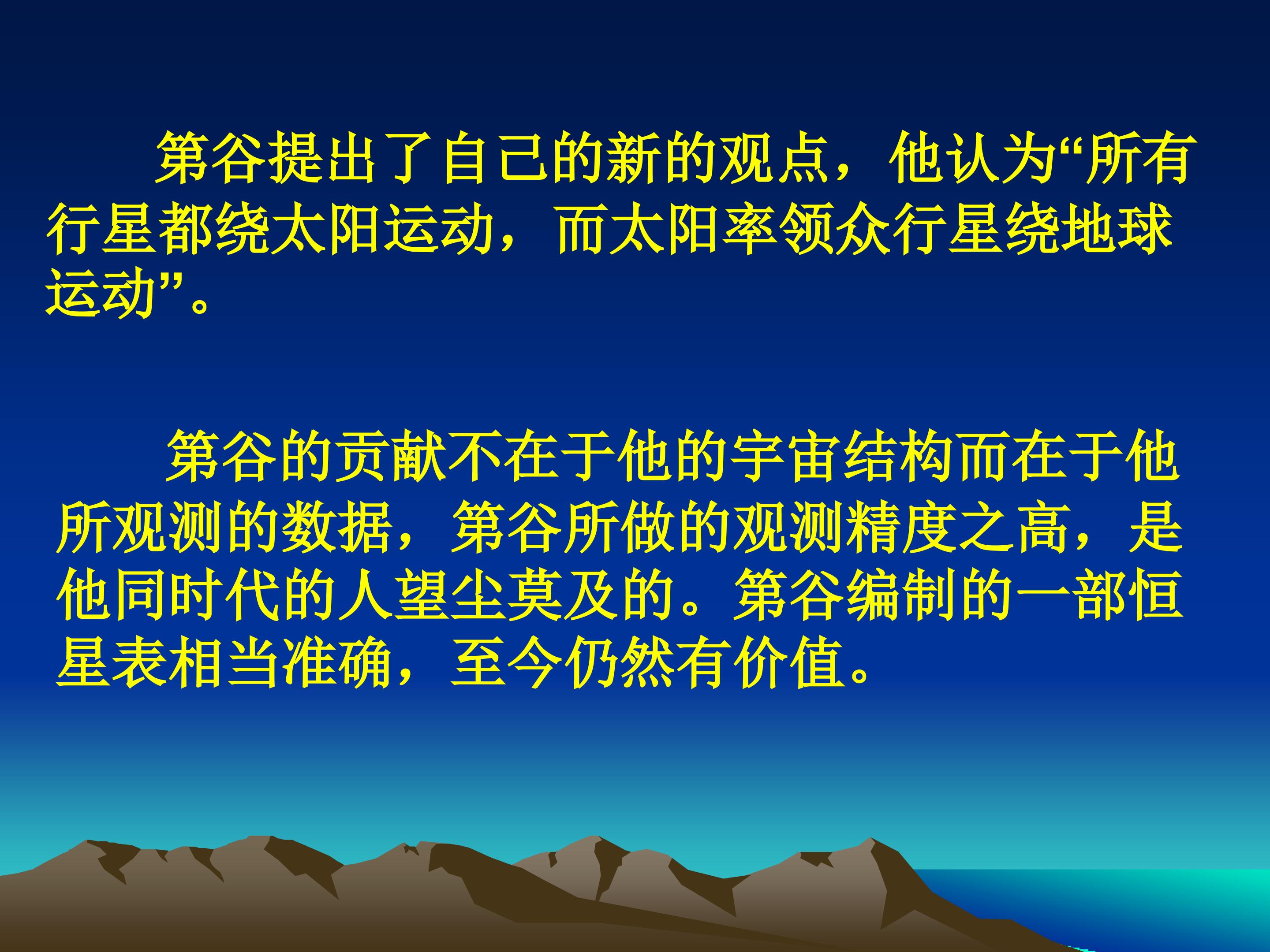 第谷提出了自己的新的观点，他认为“所有行星都绕太阳运动，而太阳率领众行星绕地球运动”。

第谷的贡献不在于他的宇宙结构而在于他所观测的数据，第谷所做的观测精度之高，是他同时代的人望尘莫及的。第谷编制的一部恒星表相当准确，至今仍然有价值。